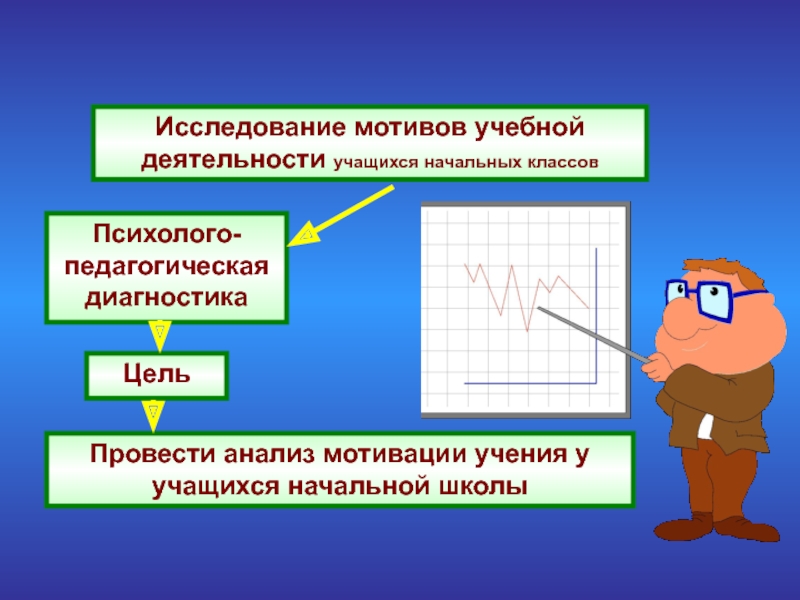 Исследование мотивов учебной деятельности учащихся начальных классов

Психолого-педагогическая диагностика

Цель

Провести анализ мотивации учения у учащихся начальной школы